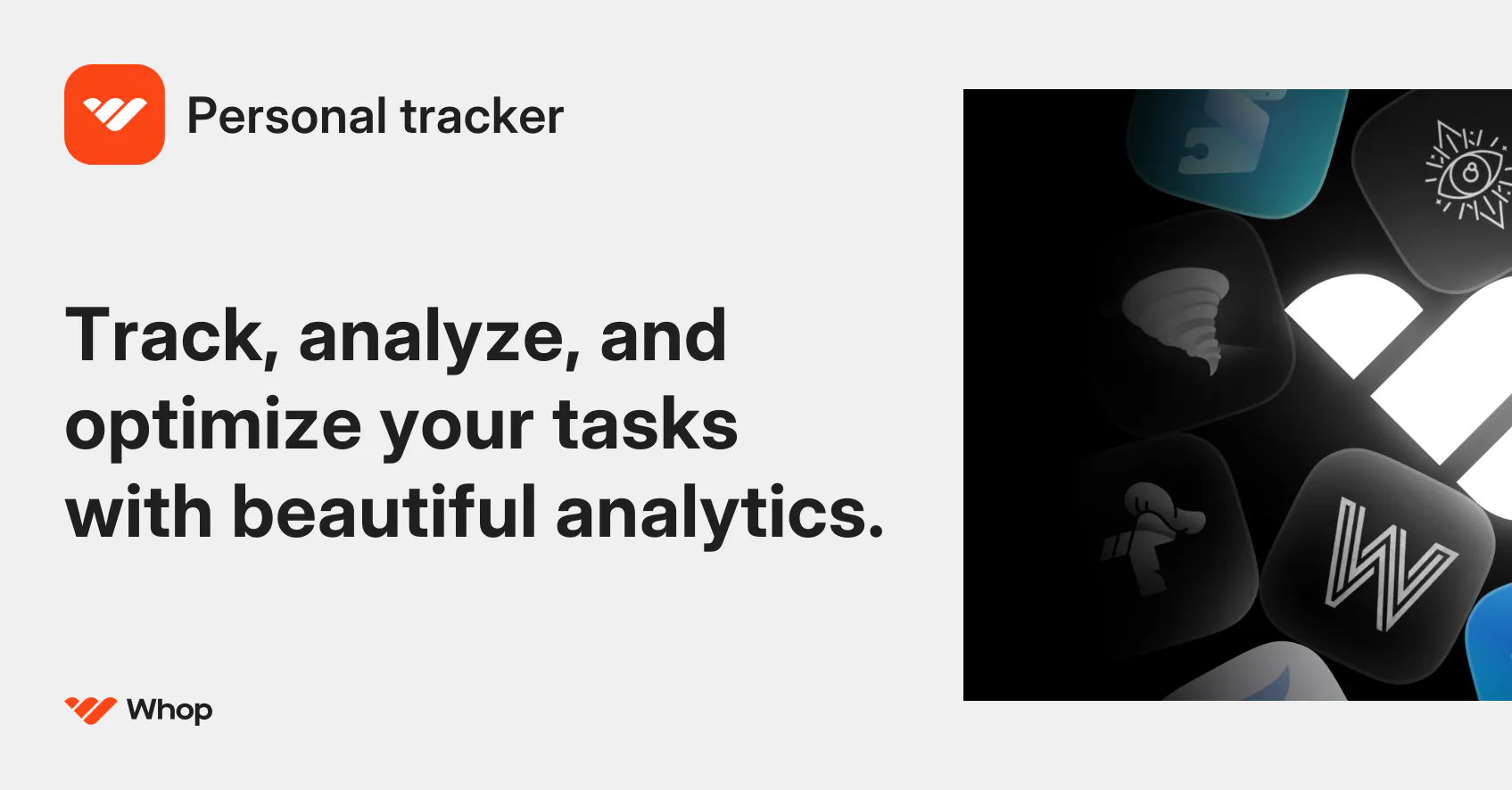 Personal tracker

Track, analyze, and optimize your tasks with beautiful analytics.

Whop